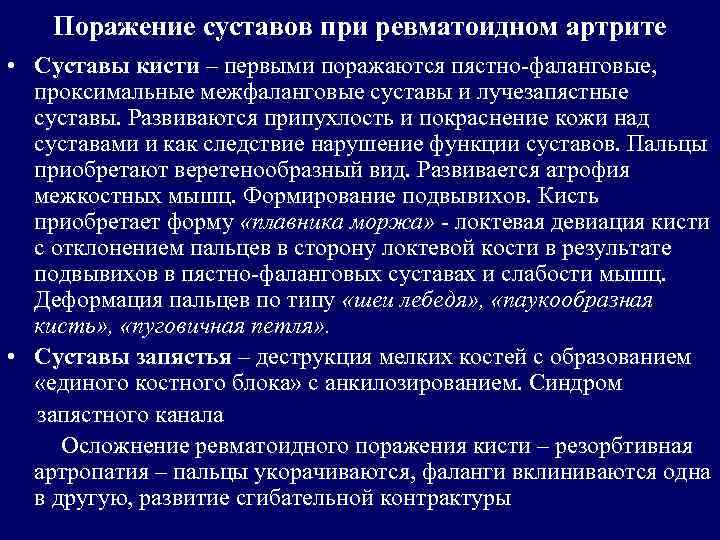 Поражение суставов при ревматоидном артрите

• Суставы кисти – первыми поражаются пястно-фаланговые, проксимальные межфаланговые суставы и лучезапястные суставы. Развиваются припухлость и покраснение кожи над суставами и как следствие нарушение функции суставов. Пальцы приобретают веретенообразный вид. Развивается атрофия межкостных мышц. Формирование подвывихов. Кисть приобретает форму «плавника моржа» - локтевая девиация кисти с отклонением пальцев в сторону локтевой кости в результате подвывихов в пястно-фаланговых суставах и слабости мышц. Деформация пальцев по типу «шеи лебедя», «паукообразная кисть», «пуговичная петля».

• Суставы запястья – деструкция мелких костей с образованием «единого костного блока» с анкилозированием. Синдром запястного канала

Осложнение ревматоидного поражения кисти – резорбтивная артропатия – пальцы укорачиваются, фаланги вклиниваются одна в другую, развитие сгибательной контрактуры